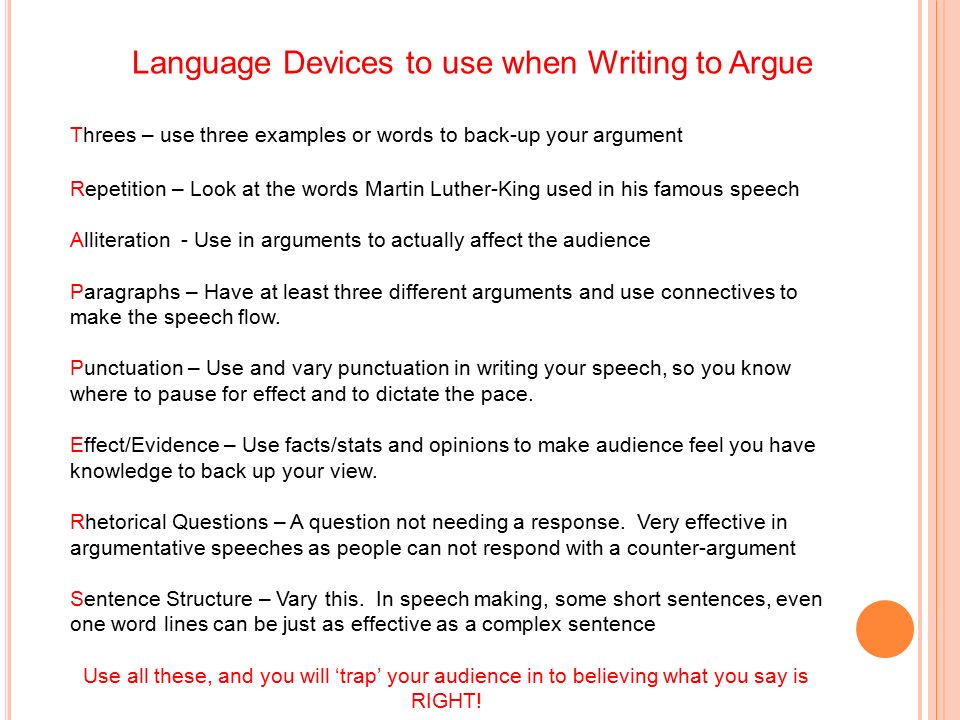 Language Devices to use when Writing to Argue

Threes – use three examples or words to back-up your argument

Repetition – Look at the words Martin Luther-King used in his famous speech

Alliteration - Use in arguments to actually affect the audience

Paragraphs – Have at least three different arguments and use connectives to make the speech flow.

Punctuation – Use and vary punctuation in writing your speech, so you know where to pause for effect and to dictate the pace.

Effect/Evidence – Use facts/stats and opinions to make audience feel you have knowledge to back up your view.

Rhetorical Questions – A question not needing a response. Very effective in argumentative speeches as people can not respond with a counter-argument

Sentence Structure – Vary this. In speech making, some short sentences, even one word lines can be just as effective as a complex sentence

Use all these, and you will 'trap' your audience in to believing what you say is RIGHT!